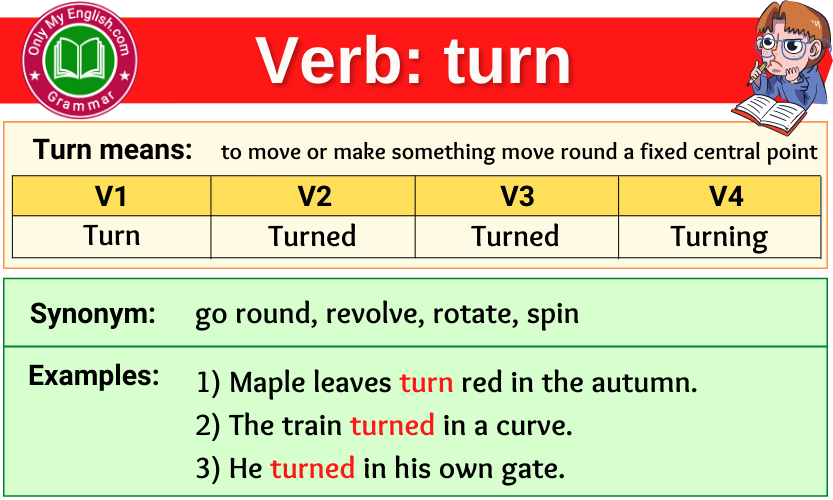 Only My English.com
Grammar

Verb: turn

Turn means: to move or make something move round a fixed central point

| V1 | V2 | V3 | V4 |
|---|---|---|---|
| Turn | Turned | Turned | Turning |

Synonym: go round, revolve, rotate, spin

Examples: 1) Maple leaves turn red in the autumn.
2) The train turned in a curve.
3) He turned in his own gate.